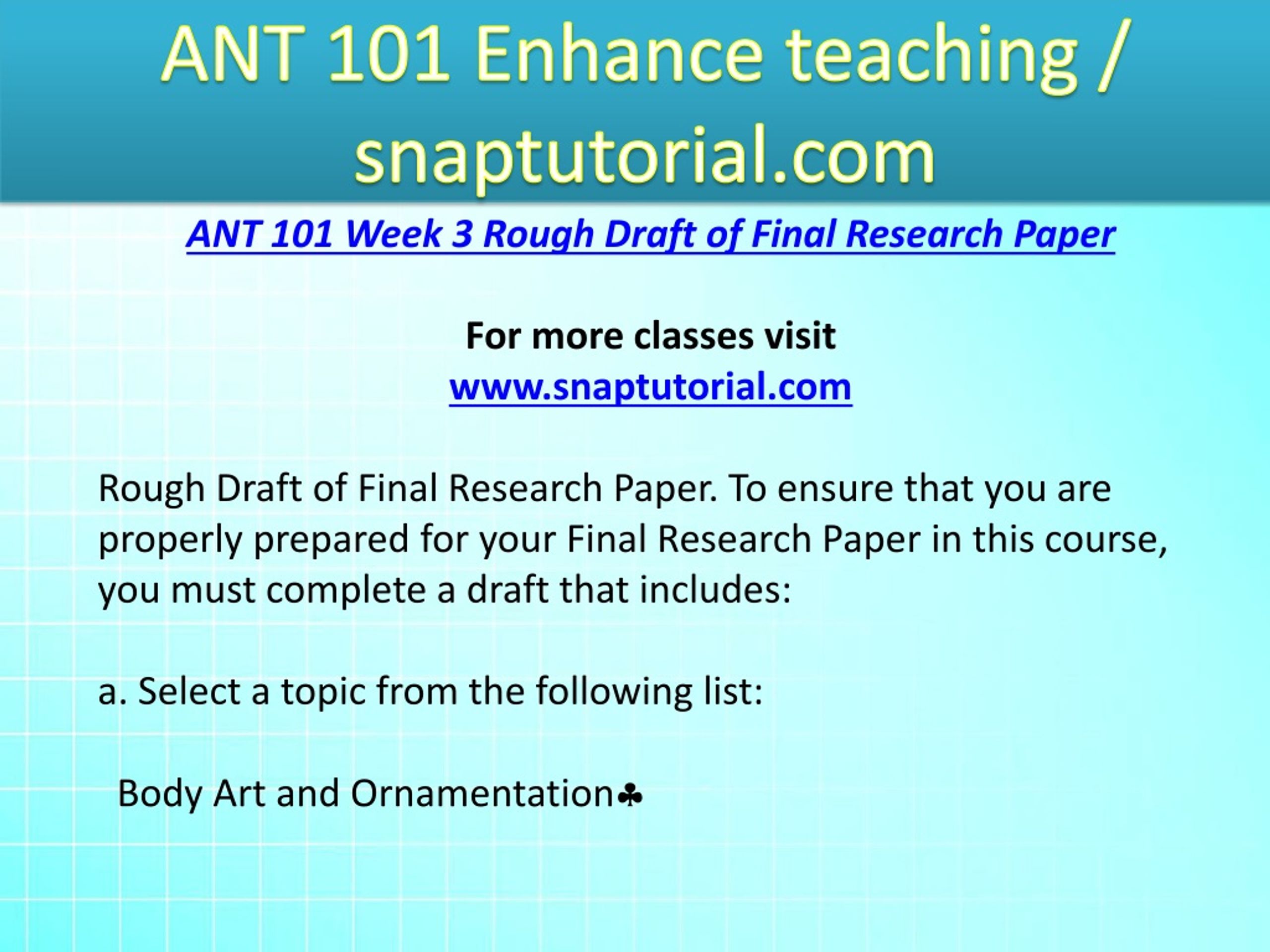 ANT 101 Enhance teaching / snaptutorial.com

ANT 101 Week 3 Rough Draft of Final Research Paper

For more classes visit
www.snaptutorial.com

Rough Draft of Final Research Paper. To ensure that you are properly prepared for your Final Research Paper in this course, you must complete a draft that includes:

a. Select a topic from the following list:

Body Art and Ornamentation♣